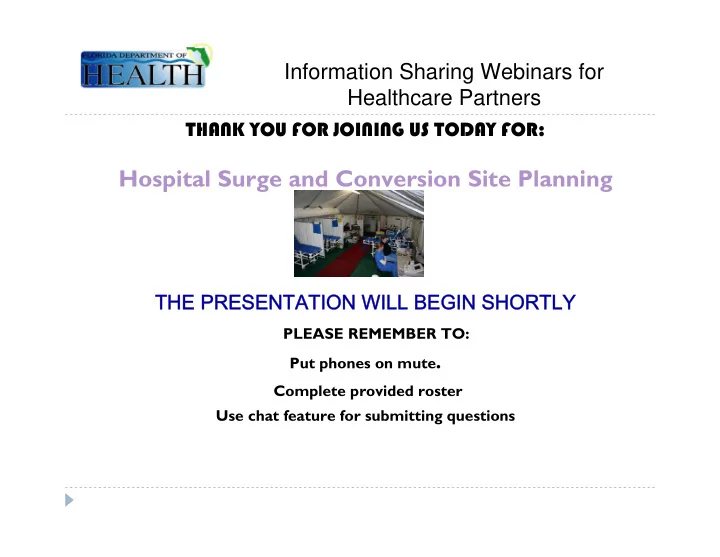 FLORIDA DEPARTMENT OF
HEALTH

Information Sharing Webinars for Healthcare Partners

THANK YOU FOR JOINING US TODAY FOR:

Hospital Surge and Conversion Site Planning

THE PRESENTATION WILL BEGIN SHORTLY

PLEASE REMEMBER TO:

Put phones on mute.

Complete provided roster

Use chat feature for submitting questions